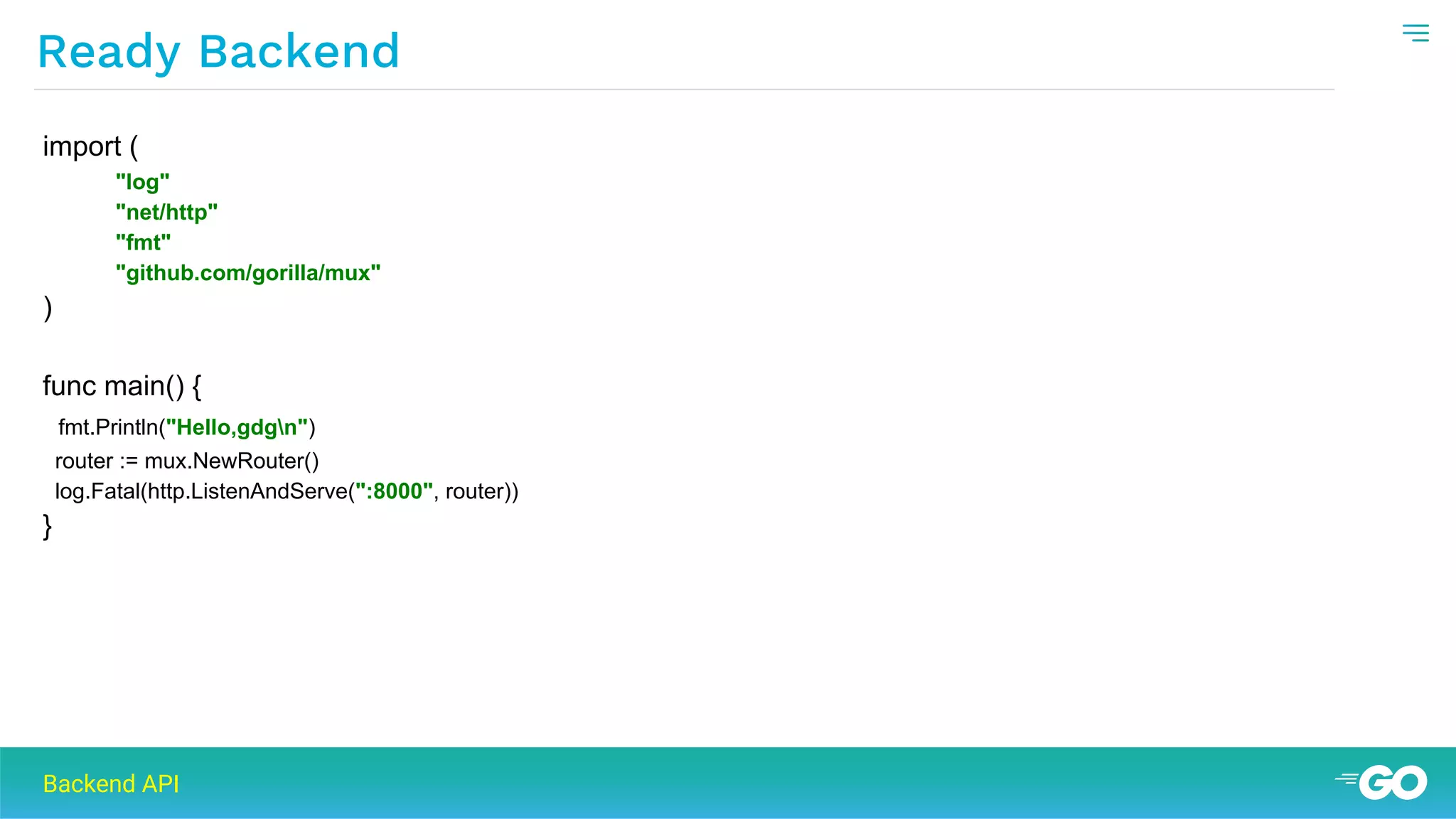 Ready Backend

import (
"log"
"net/http"
"fmt"
"github.com/gorilla/mux"
)

func main() {
fmt.Println("Hello,gdg\n")
router := mux.NewRouter()
log.Fatal(http.ListenAndServe(":8000", router))
}

Backend API

GO